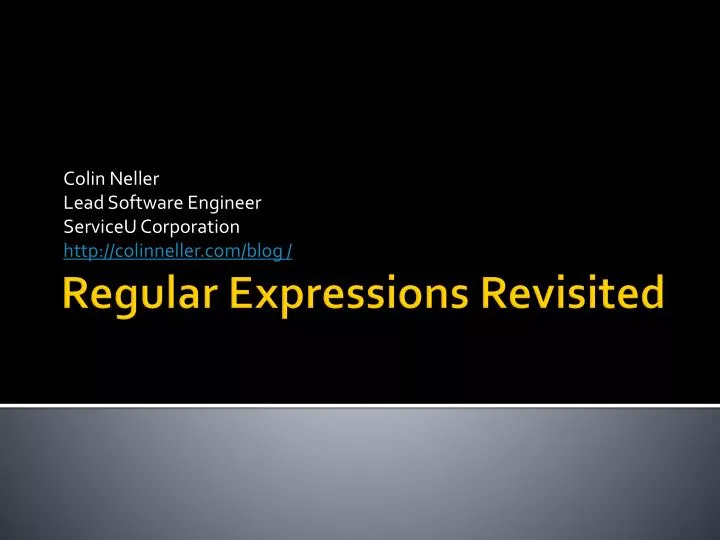 Colin Neller
Lead Software Engineer
ServiceU Corporation
http://colinneller.com/blog/

Regular Expressions Revisited